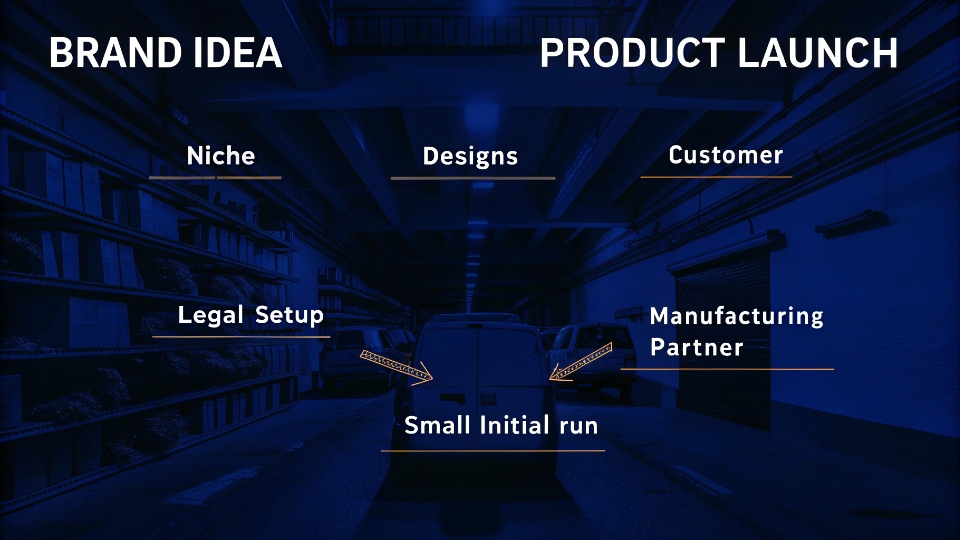 BRAND IDEA

PRODUCT LAUNCH

Niche

Designs

Customer

Legal Setup

Manufacturing Partner

Small Initial run